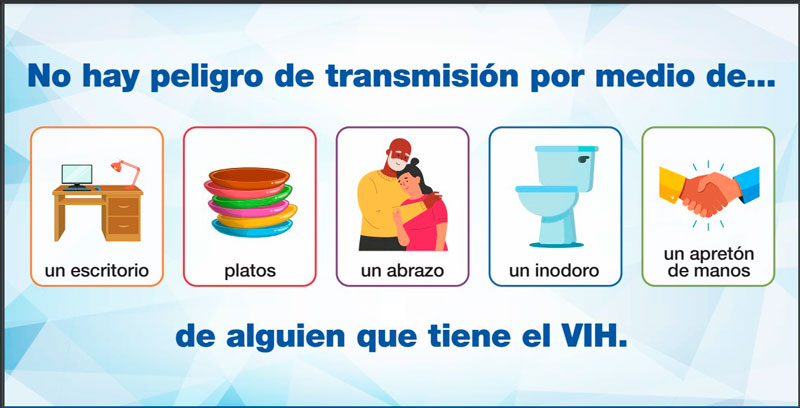 No hay peligro de transmisión por medio de...

un escritorio

platos

un abrazo

un inodoro

un apretón de manos

de alguien que tiene el VIH.